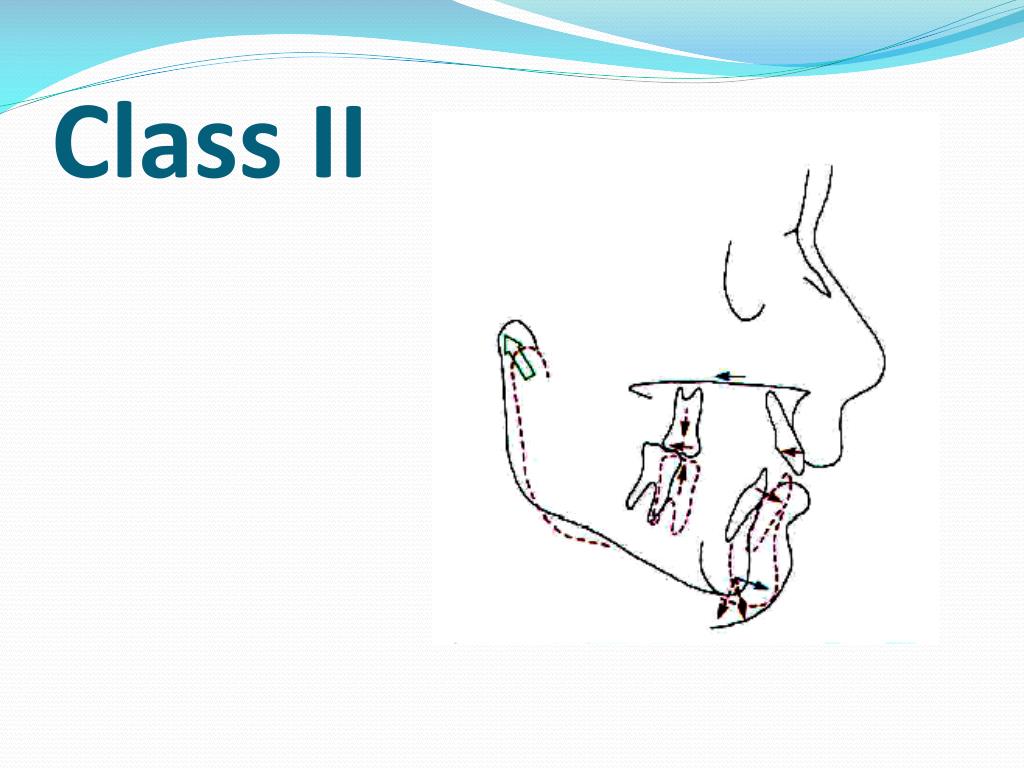 Class II